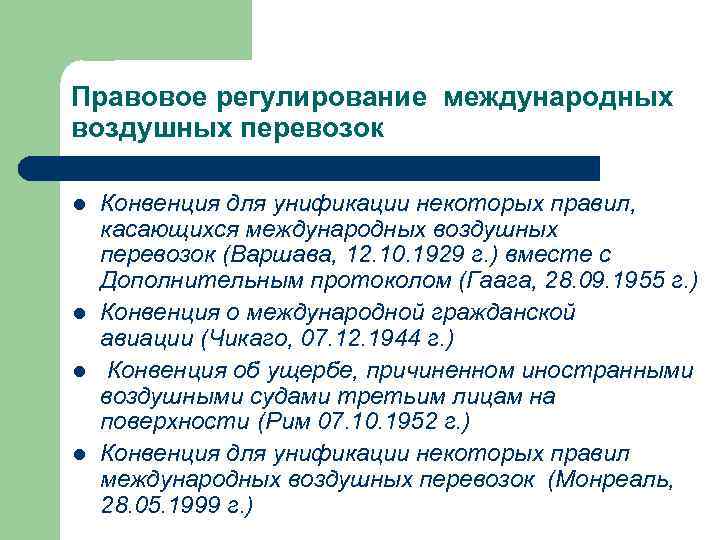 Правовое регулирование международных воздушных перевозок

- Конвенция для унификации некоторых правил, касающихся международных воздушных перевозок (Варшава, 12.10.1929 г.) вместе с Дополнительным протоколом (Гаага, 28.09.1955 г.)
- Конвенция о международной гражданской авиации (Чикаго, 07.12.1944 г.)
- Конвенция об ущербе, причиненном иностранными воздушными судами третьим лицам на поверхности (Рим 07.10.1952 г.)
- Конвенция для унификации некоторых правил международных воздушных перевозок (Монреаль, 28.05.1999 г.)